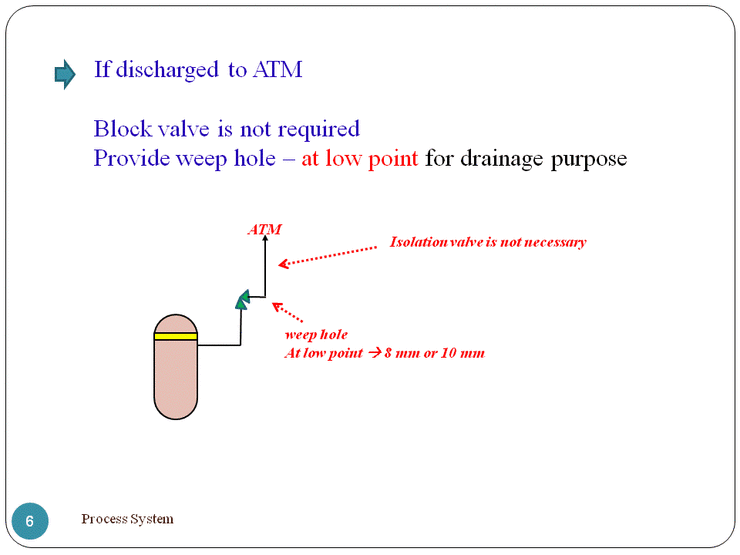 If discharged to ATM

Block valve is not required
Provide weep hole – at low point for drainage purpose

ATM

Isolation valve is not necessary

weep hole
At low point → 8 mm or 10 mm

6

Process System